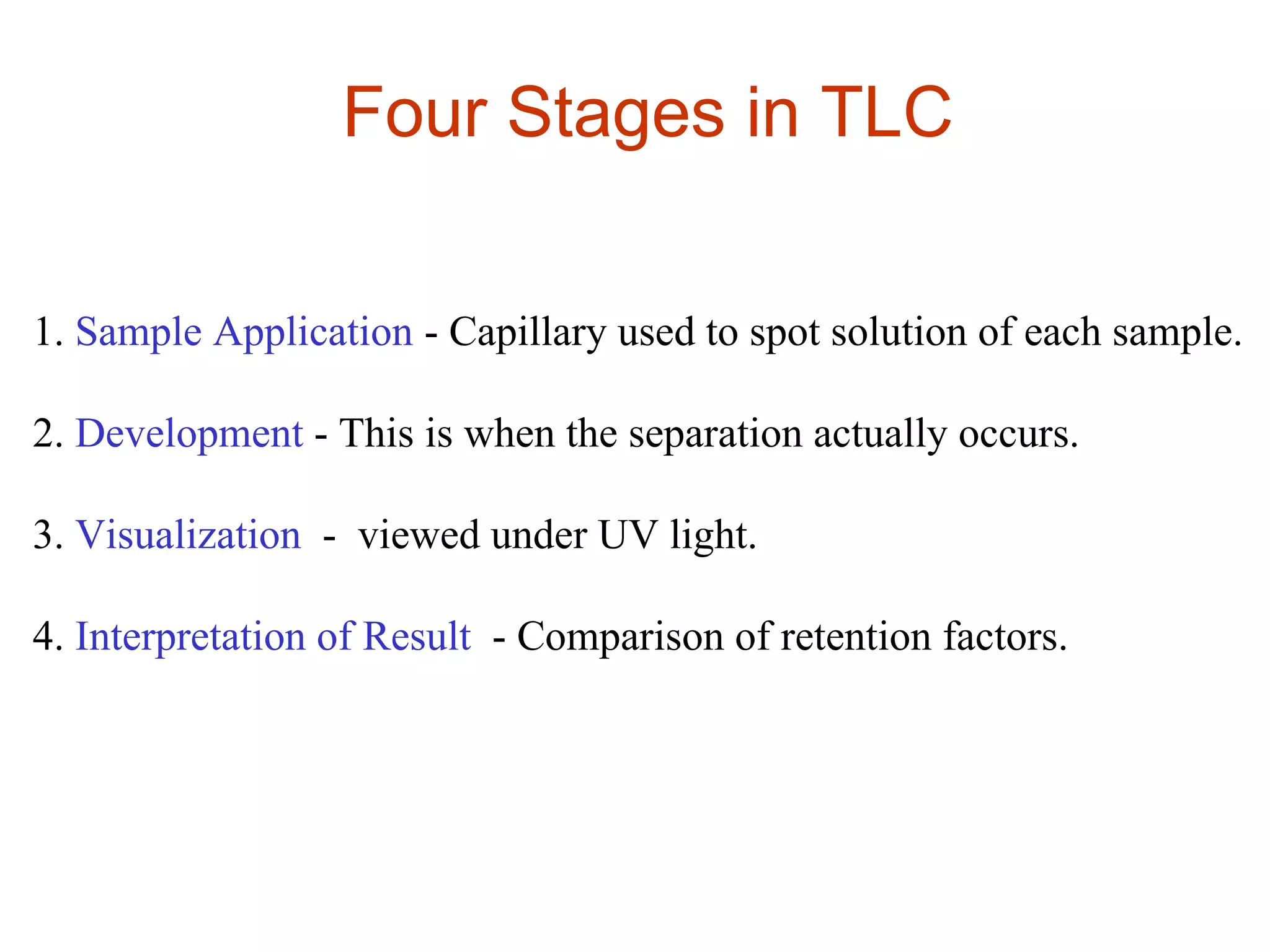 Four Stages in TLC

1. Sample Application - Capillary used to spot solution of each sample.

2. Development - This is when the separation actually occurs.

3. Visualization - viewed under UV light.

4. Interpretation of Result - Comparison of retention factors.